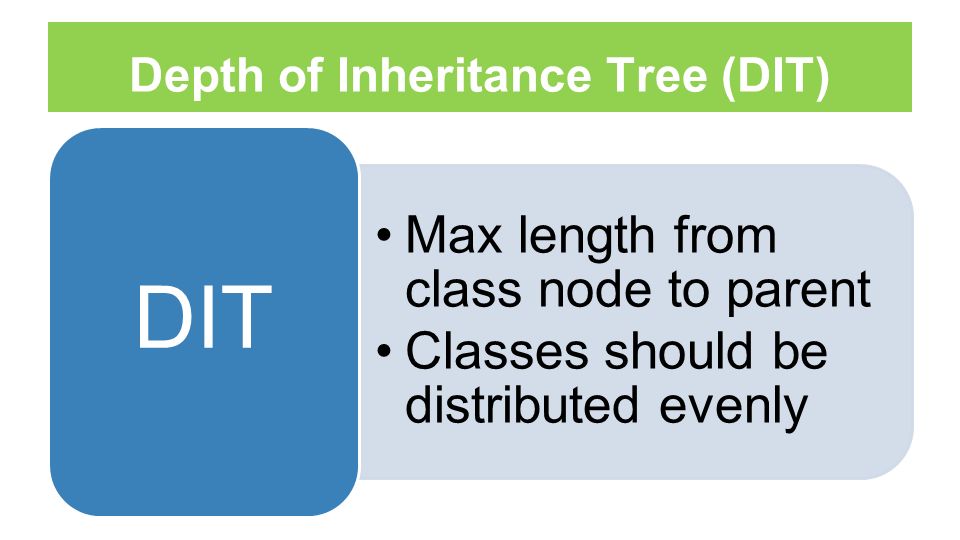 Depth of Inheritance Tree (DIT)

DIT

• Max length from class node to parent
• Classes should be distributed evenly